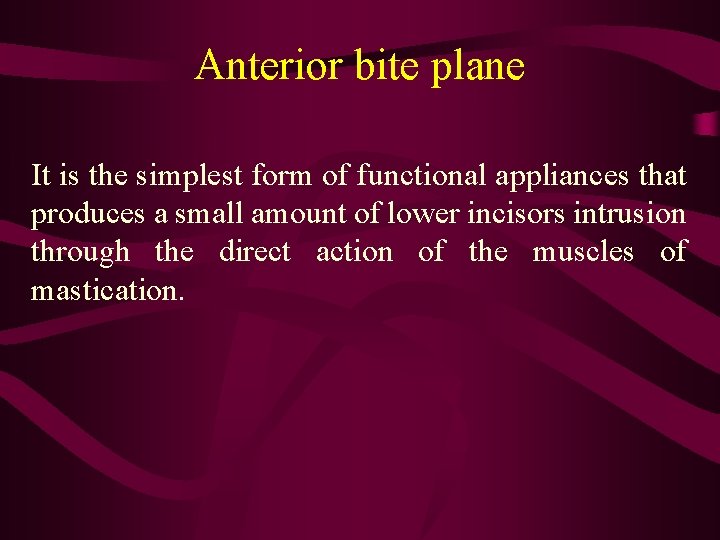 Anterior bite plane

It is the simplest form of functional appliances that produces a small amount of lower incisors intrusion through the direct action of the muscles of mastication.